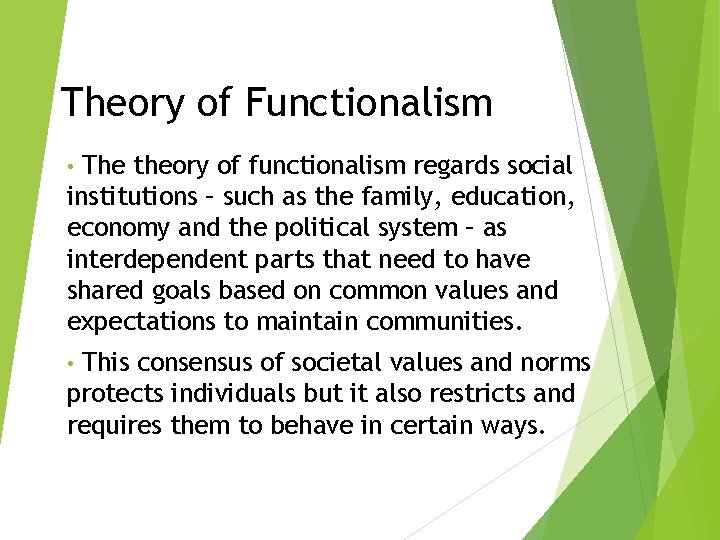 Theory of Functionalism

• The theory of functionalism regards social institutions – such as the family, education, economy and the political system – as interdependent parts that need to have shared goals based on common values and expectations to maintain communities.

• This consensus of societal values and norms protects individuals but it also restricts and requires them to behave in certain ways.